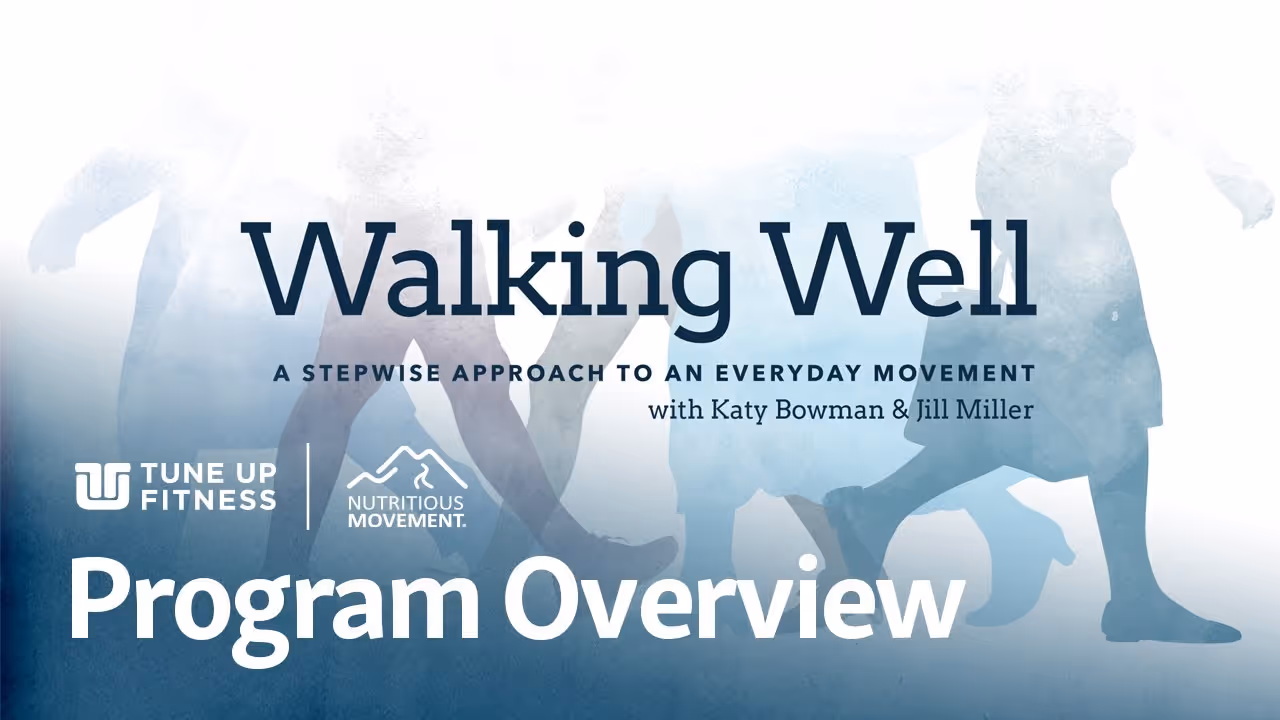 Walking Well

A STEPWISE APPROACH TO AN EVERYDAY MOVEMENT
with Katy Bowman & Jill Miller

TUNE UP FITNESS

NUTRITIOUS MOVEMENT.

Program Overview